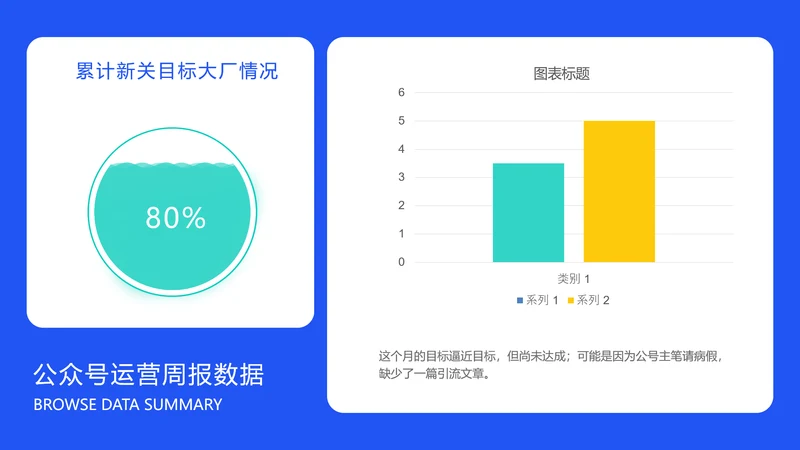 累计新关目标大厂情况

80%

公众号运营周报数据
BROWSE DATA SUMMARY

图表标题

6
5
4
3
2
1
0

类别 1

系列 1 系列 2

这个月的目标逼近目标，但尚未达成；可能是因为公号主笔请病假，缺少了一篇引流文章。